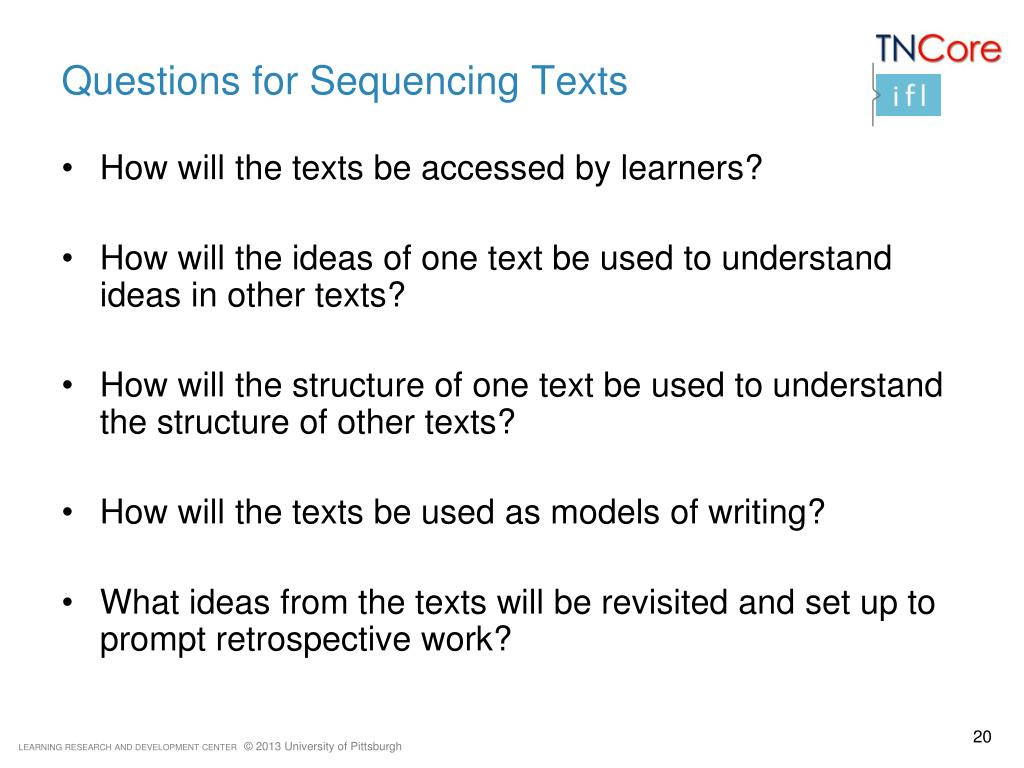 Questions for Sequencing Texts

TNCore
ifl

• How will the texts be accessed by learners?

• How will the ideas of one text be used to understand ideas in other texts?

• How will the structure of one text be used to understand the structure of other texts?

• How will the texts be used as models of writing?

• What ideas from the texts will be revisited and set up to prompt retrospective work?

LEARNING RESEARCH AND DEVELOPMENT CENTER © 2013 University of Pittsburgh

20